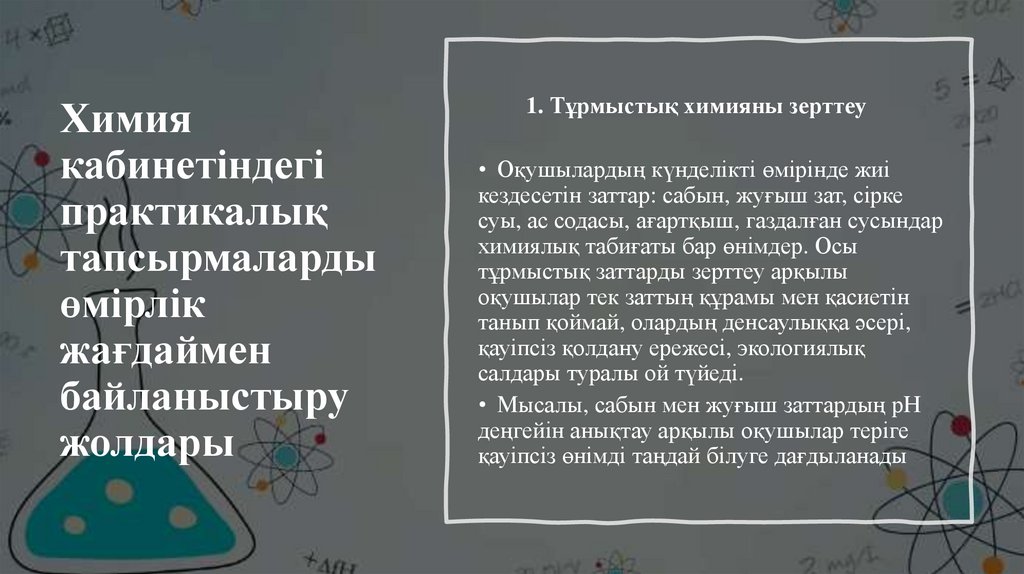 Химия кабинетіндегі практикалық тапсырмаларды өмірлік жағдаймен байланыстыру жолдары

1. Тұрмыстық химияны зерттеу

• Оқушылардың күнделікті өмірінде жиі кездесетін заттар: сабын, жуғыш зат, сірке суы, ас содасы, ағартқыш, газдалған сусындар химиялық табиғаты бар өнімдер. Осы тұрмыстық заттарды зерттеу арқылы оқушылар тек заттың құрамы мен қасиетін танып қоймай, олардың денсаулыққа әсері, қауіпсіз қолдану ережесі, экологиялық салдары туралы ой түйеді.

• Мысалы, сабын мен жуғыш заттардың pH деңгейін анықтау арқылы оқушылар теріге қауіпсіз өнімді таңдай білуге дағдыланады